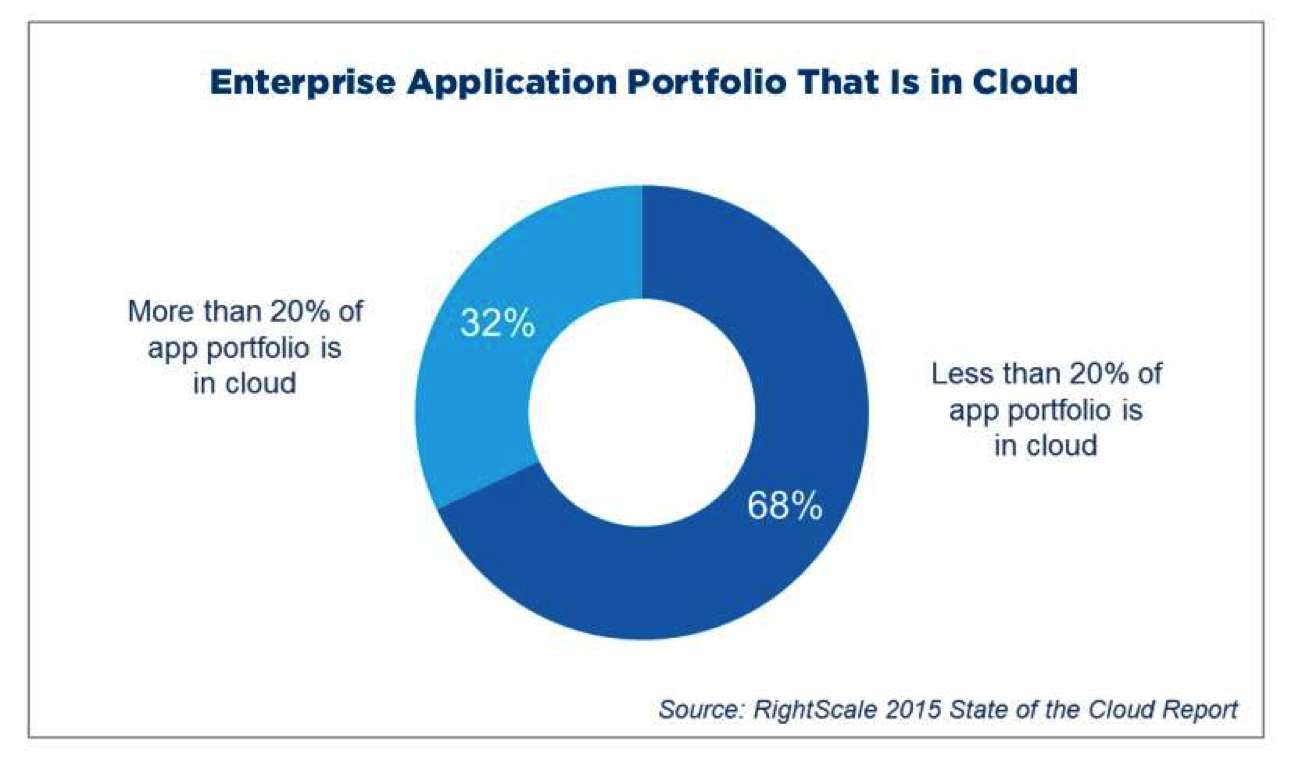 Enterprise Application Portfolio That Is in Cloud

More than 20% of app portfolio is in cloud

32%

Less than 20% of app portfolio is in cloud

68%

Source: RightScale 2015 State of the Cloud Report